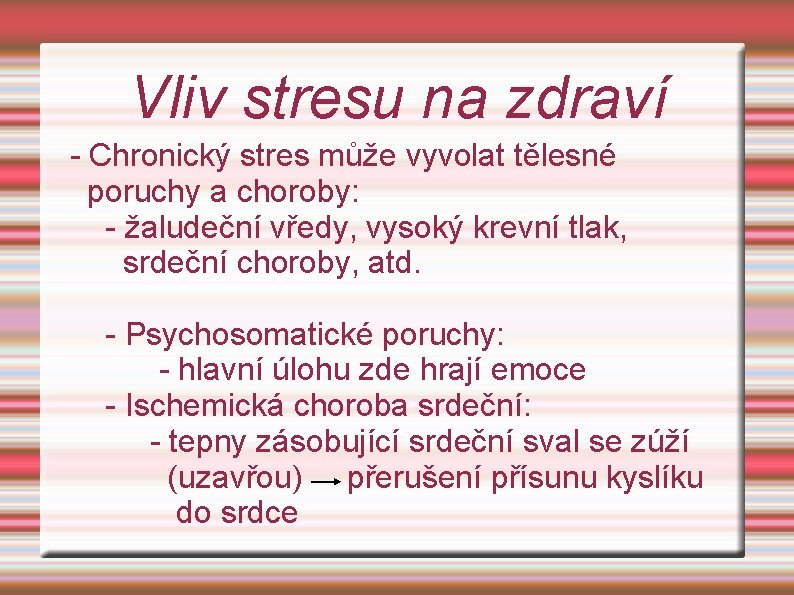 Vliv stresu na zdraví

- Chronický stres může vyvolat tělesné poruchy a choroby:
- žaludeční vředy, vysoký krevní tlak, srdeční choroby, atd.

- Psychosomatické poruchy:
- hlavní úlohu zde hrají emoce
- Ischemická choroba srdeční:
- tepny zásobující srdeční sval se zúží (uzavřou) $\rightarrow$ přerušení přísunu kyslíku do srdce